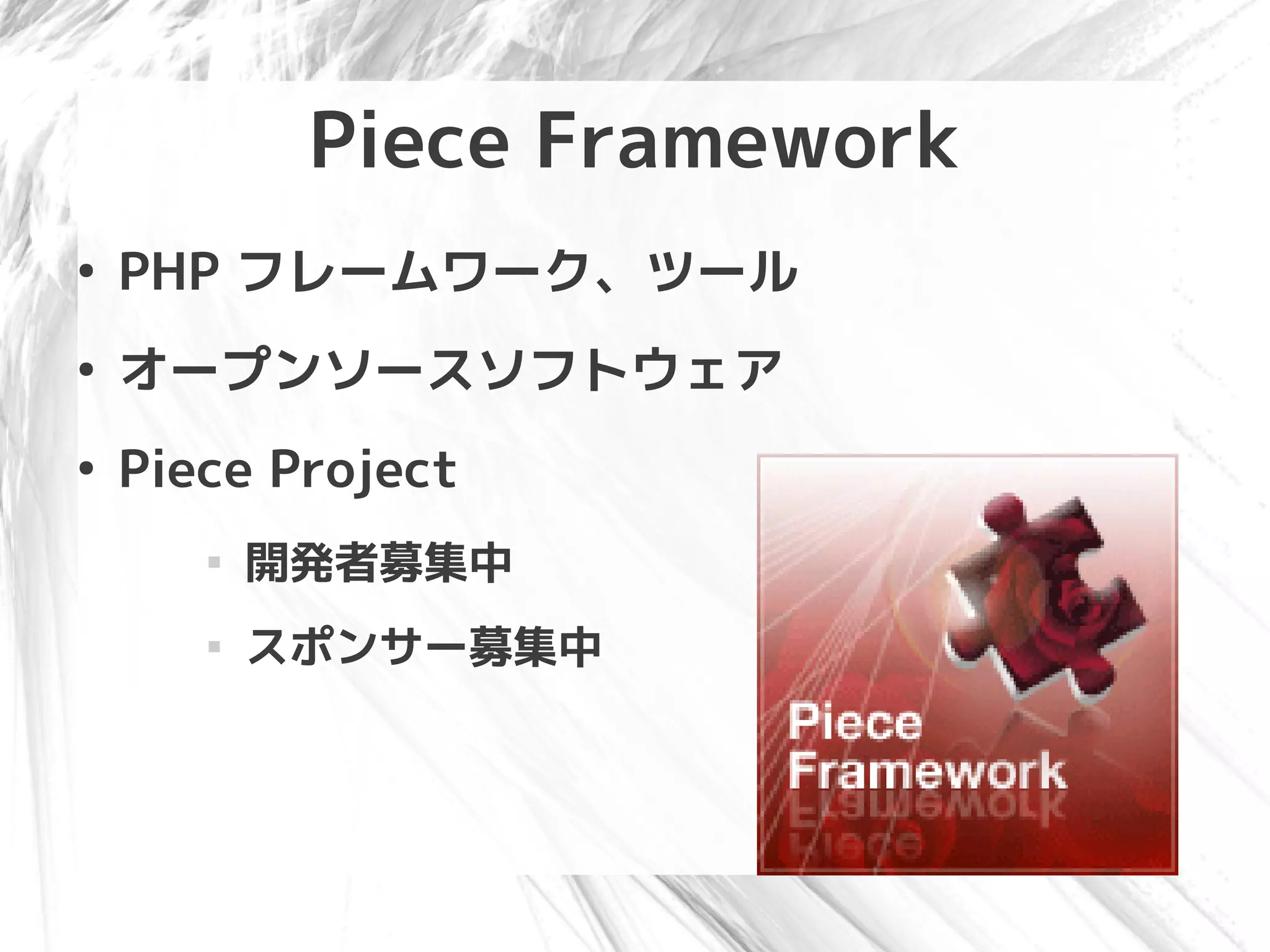 Piece Framework

• PHP フレームワーク、ツール
• オープンソースソフトウェア
• Piece Project
▪ 開発者募集中
▪ スポンサー募集中

Piece Framework